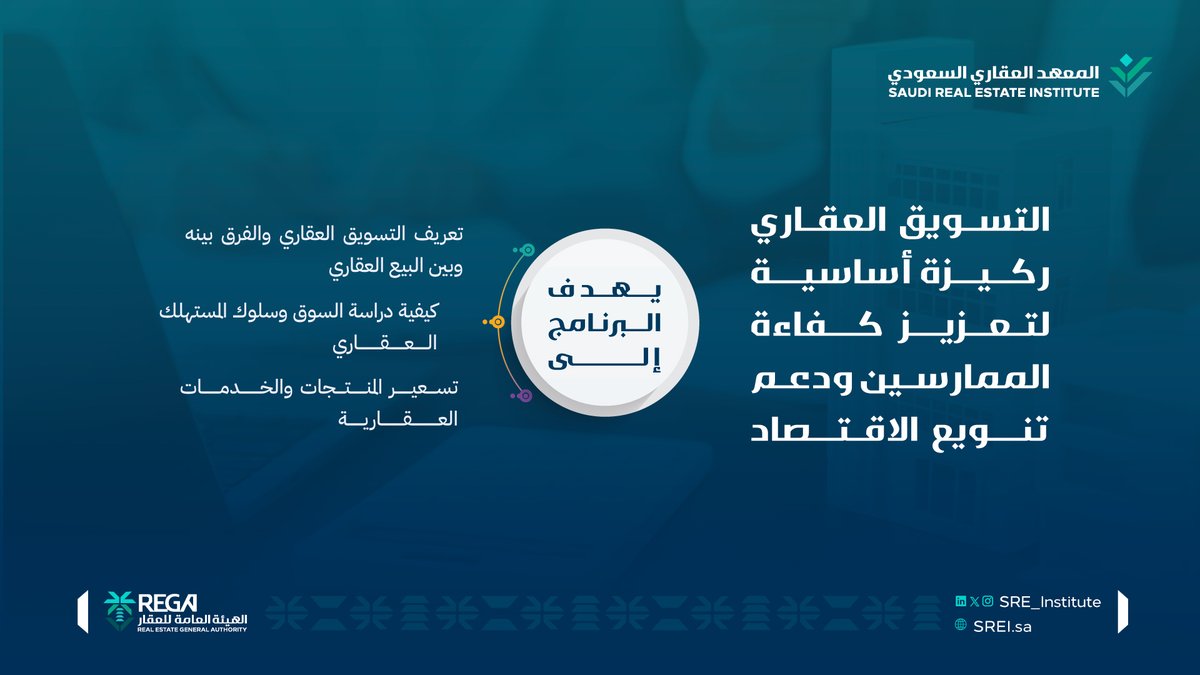 المعهد العقاري السعودي
SAUDI REAL ESTATE INSTITUTE

التسويق العقاري ركيزة أساسية لتعزيز كفاءة الممارسين ودعم تنويع الاقتصاد

يهدف البرنامج إلى

تعريف التسويق العقاري والفرق بينه وبين البيع العقاري

كيفية دراسة السوق وسلوك المستهلك العقاري

تسعير المنتجات والخدمات العقارية

REGA
الهيئة العامة للعقار
REAL ESTATE GENERAL AUTHORITY

SRE_Institute
SREI.sa